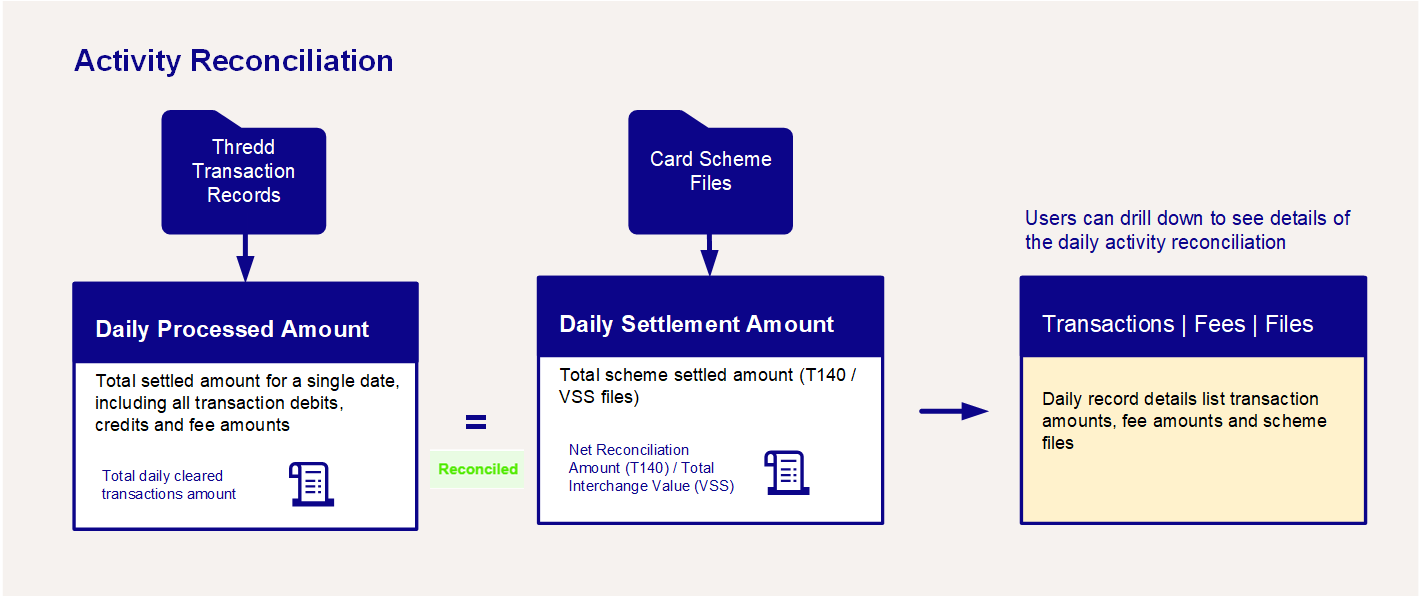 Activity Reconciliation

Thredd Transaction Records

Daily Processed Amount

Total settled amount for a single date, including all transaction debits, credits and fee amounts

Total daily cleared transactions amount

=

Reconciled

Card Scheme Files

Daily Settlement Amount

Total scheme settled amount (T140 / VSS files)

Net Reconciliation Amount (T140) / Total Interchange Value (VSS)

Users can drill down to see details of the daily activity reconciliation

Transactions | Fees | Files

Daily record details list transaction amounts, fee amounts and scheme files